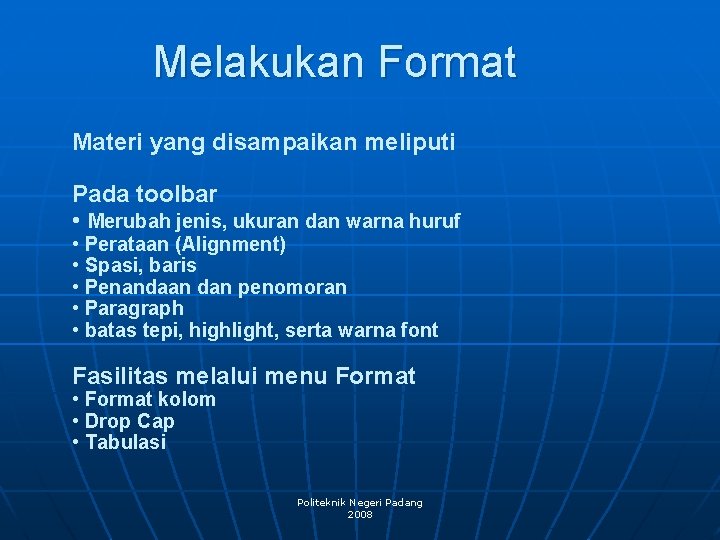 Melakukan Format

Materi yang disampaikan meliputi

Pada toolbar
• Merubah jenis, ukuran dan warna huruf
• Perataan (Alignment)
• Spasi, baris
• Penandaan dan penomoran
• Paragraph
• batas tepi, highlight, serta warna font

Fasilitas melalui menu Format
• Format kolom
• Drop Cap
• Tabulasi

Politeknik Negeri Padang
2008